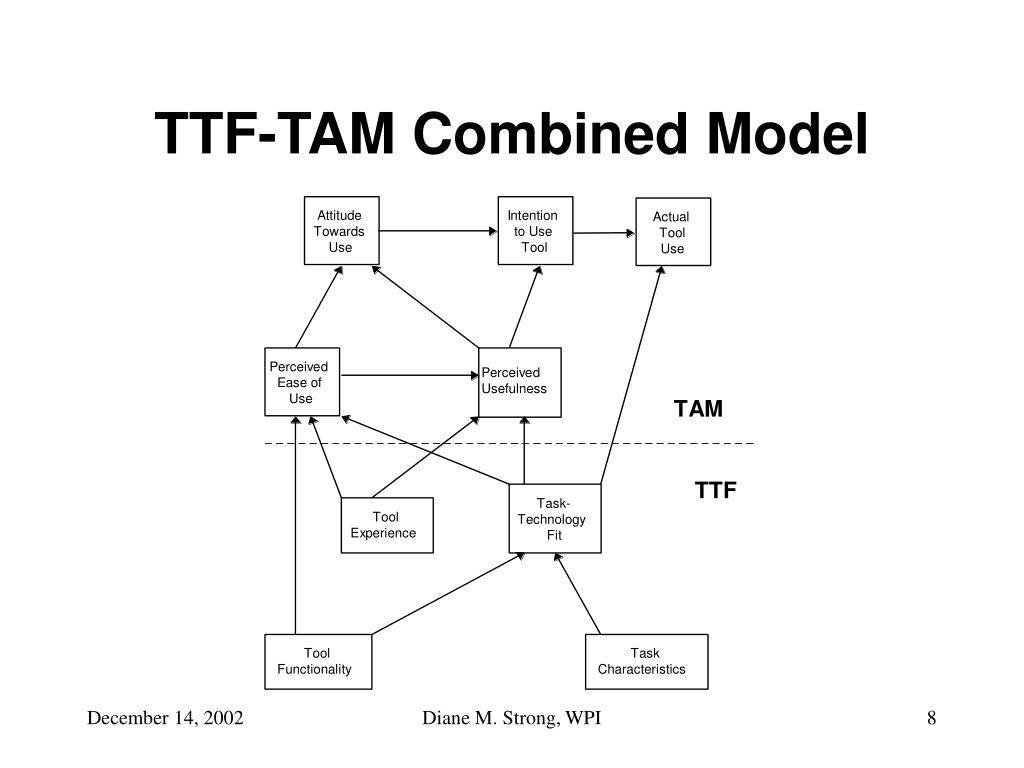 TTF-TAM Combined Model

Attitude Towards Use

Intention to Use Tool

Actual Tool Use

Perceived Ease of Use

Perceived Usefulness

TAM

TTF

Tool Experience

Task-Technology Fit

Tool Functionality

Task Characteristics

December 14, 2002

Diane M. Strong, WPI

8